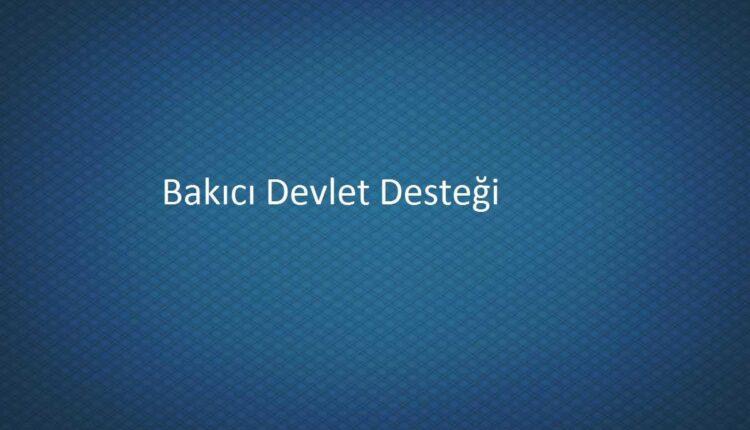 Bakıcı Devlet Desteği